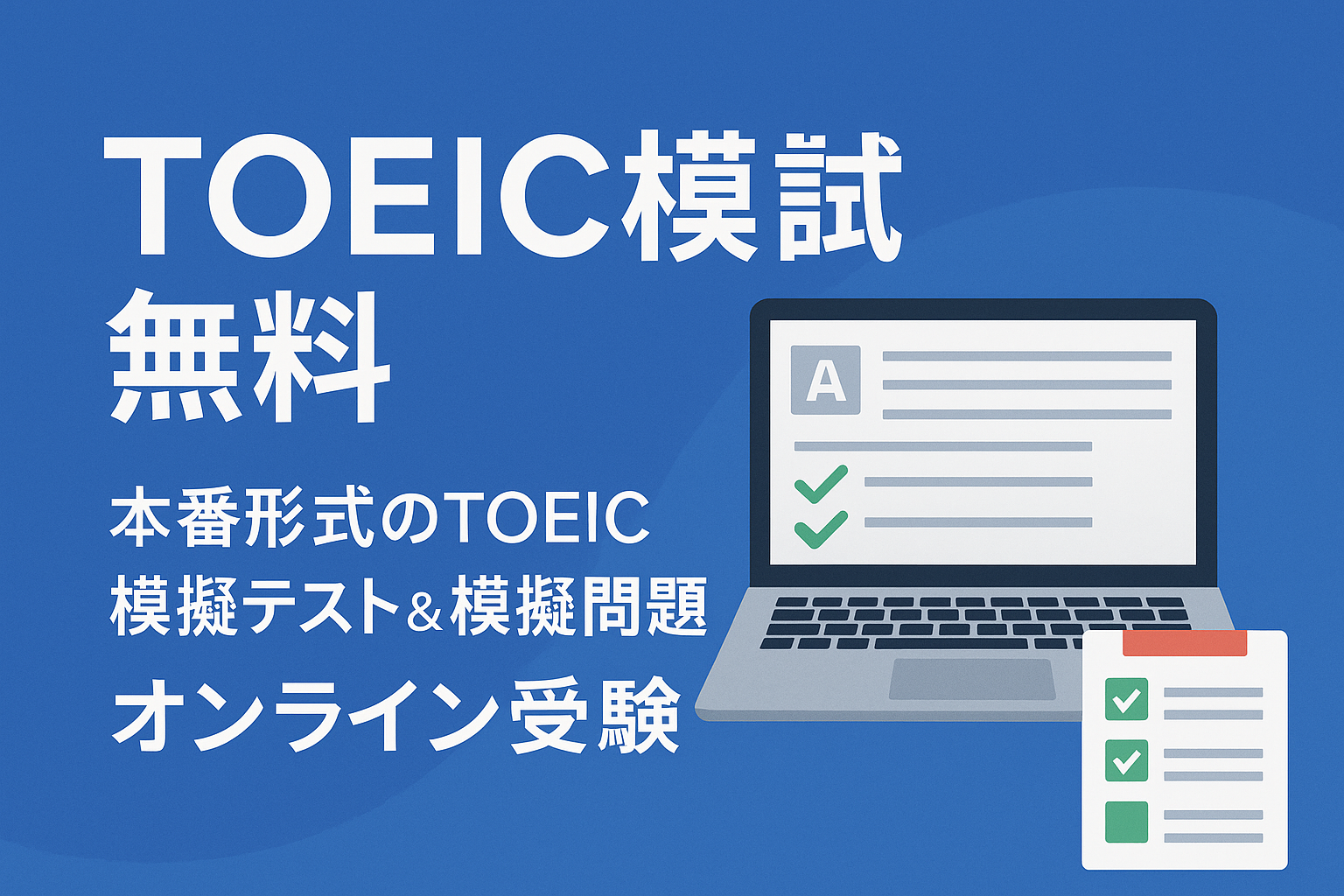 TOEIC模試
無料

本番形式のTOEIC
模擬テスト＆模擬問題
オンライン受験

A